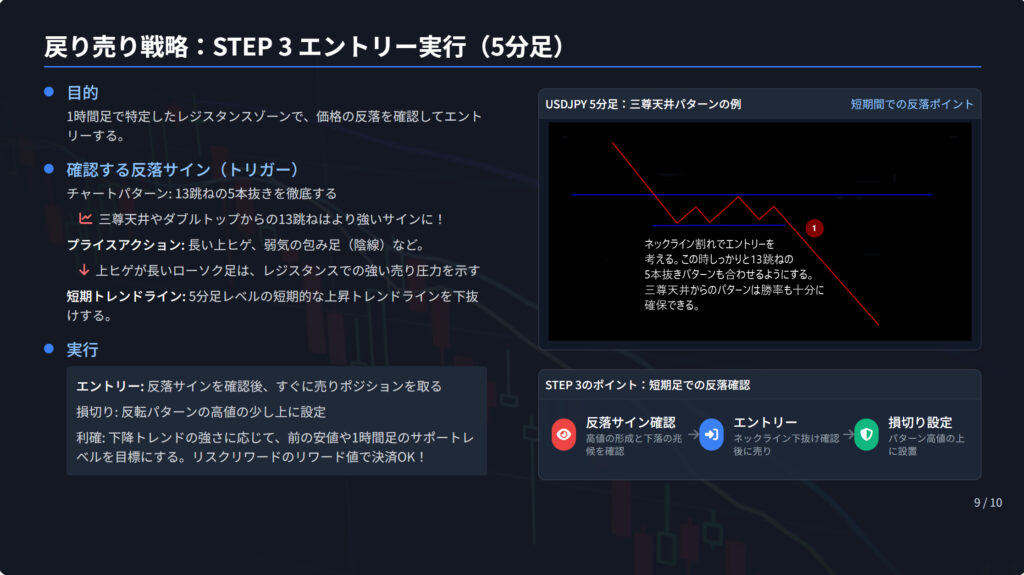 戻り売り戦略：STEP 3 エントリー実行（5分足）

目的
1時間足で特定したレジスタンスゾーンで、価格の反落を確認してエントリーする。

確認する反落サイン（トリガー）
チャートパターン: 13跳ねの5本抜きを徹底する
三尊天井やダブルトップからの13跳ねはより強いサインに！
プライスアクション: 長い上ヒゲ、弱気の包み足（陰線）など。
上ヒゲが長いローソク足は、レジスタンスでの強い売り圧力を示す
短期トレンドライン: 5分足レベルの短期的な上昇トレンドラインを下抜けする。

実行
エントリー: 反落サインを確認後、すぐに売りポジションを取る
損切り: 反転パターンの高値の少し上に設定
利確: 下降トレンドの強さに応じて、前の安値や1時間足のサポートレベルを目標にする。リスクリワードのリワード値で決済OK！

USDJPY 5分足：三尊天井パターンの例
短期間での反落ポイント
1
ネックライン割れでエントリーを考える。この時しっかりと13跳ねの5本抜きパターンも合わせるようにする。三尊天井からのパターンは勝率も十分に確保できる。

STEP 3のポイント：短期足での反落確認
反落サイン確認
高値の形成と下落の兆候を確認
エントリー
ネックライン下抜け確認後に売り
損切り設定
パターン高値の上に設置

9 / 10